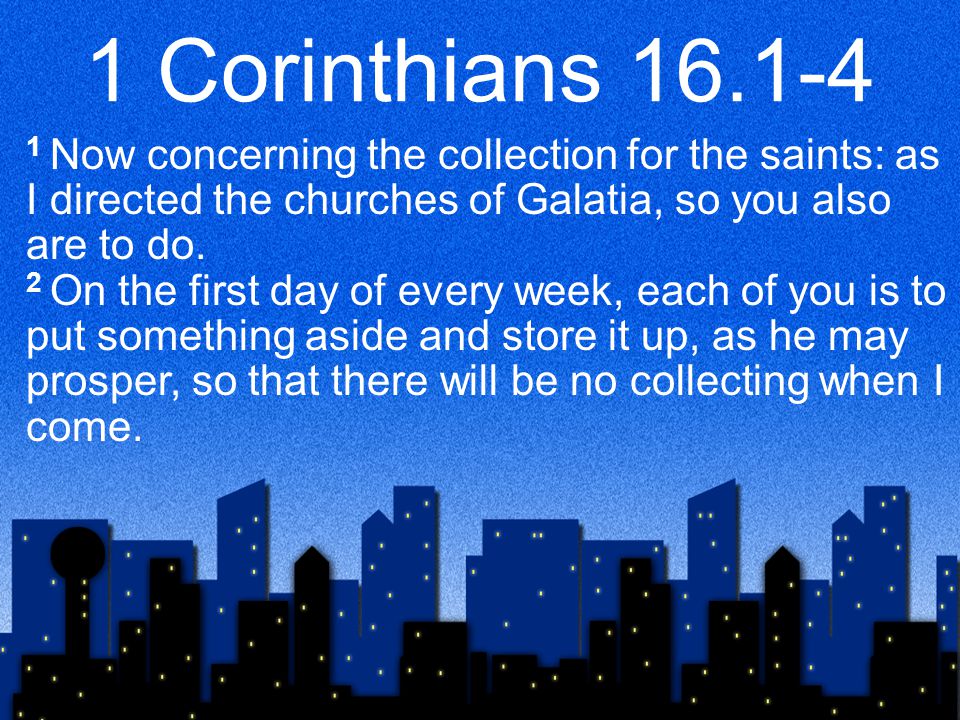 1 Corinthians 16.1-4

$^1$ Now concerning the collection for the saints: as I directed the churches of Galatia, so you also are to do.
$^2$ On the first day of every week, each of you is to put something aside and store it up, as he may prosper, so that there will be no collecting when I come.